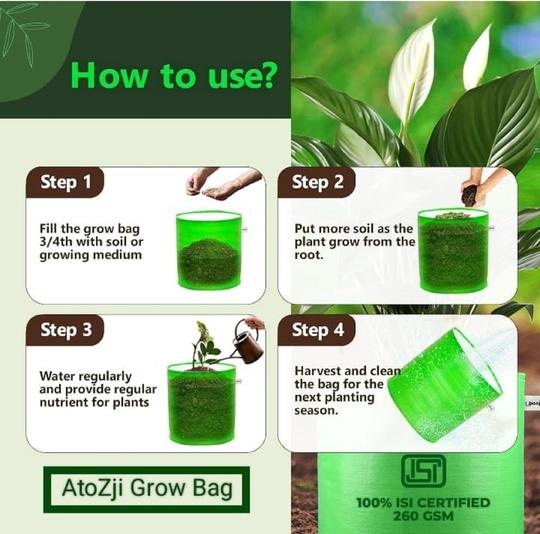 How to use?

Step 1

Fill the grow bag 3/4th with soil or growing medium

Step 2

Put more soil as the plant grow from the root.

Step 3

Water regularly and provide regular nutrient for plants

Step 4

Harvest and clean the bag for the next planting season.

AtoZji Grow Bag

ISI

100% ISI CERTIFIED
260 GSM